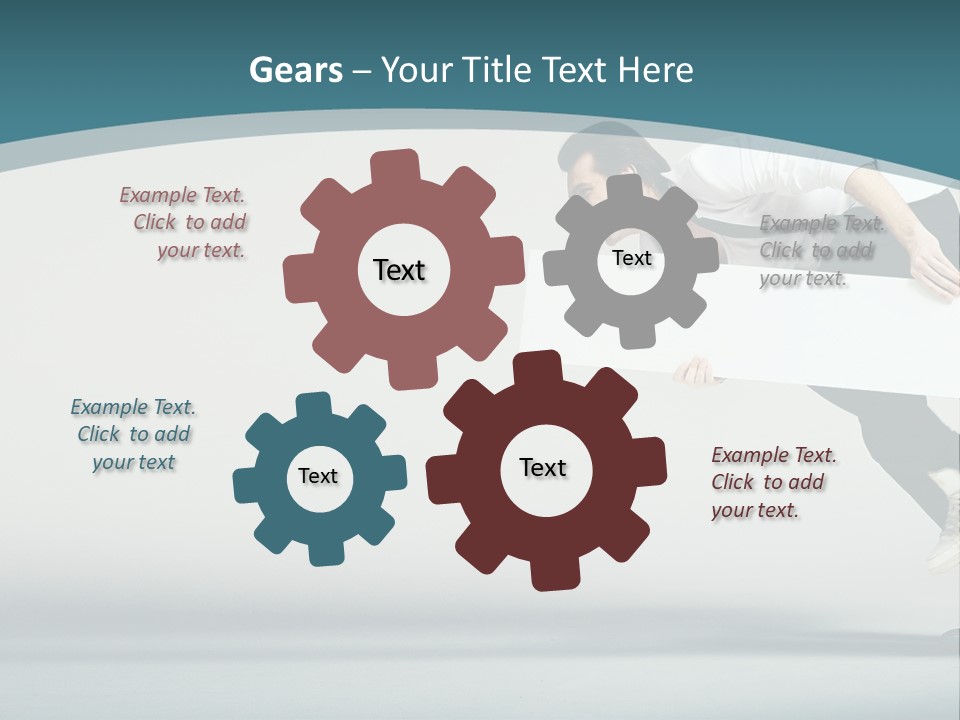 Gears – Your Title Text Here

Example Text. Click to add your text.

Text

Text

Example Text. Click to add your text.

Example Text. Click to add your text

Text

Text

Example Text. Click to add your text.